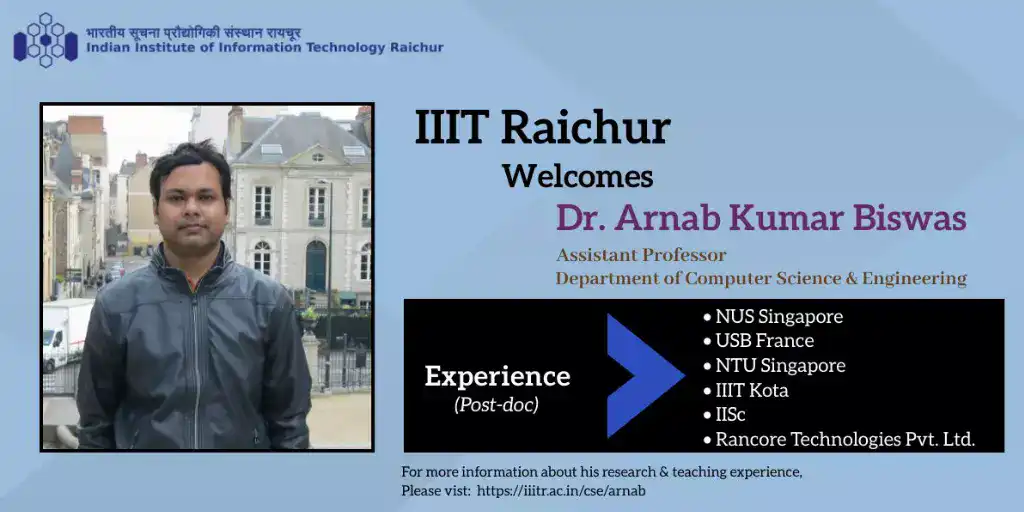 भारतीय सूचना प्रौद्योगिकी संस्थान रायचूर
Indian Institute of Information Technology Raichur

IIIT Raichur
Welcomes
Dr. Arnab Kumar Biswas
Assistant Professor
Department of Computer Science & Engineering

Experience
(Post-doc)

• NUS Singapore
• USB France
• NTU Singapore
• IIIT Kota
• IISc
• Rancore Technologies Pvt. Ltd.

For more information about his research & teaching experience,
Please visit: https://iiitr.ac.in/cse/arnab